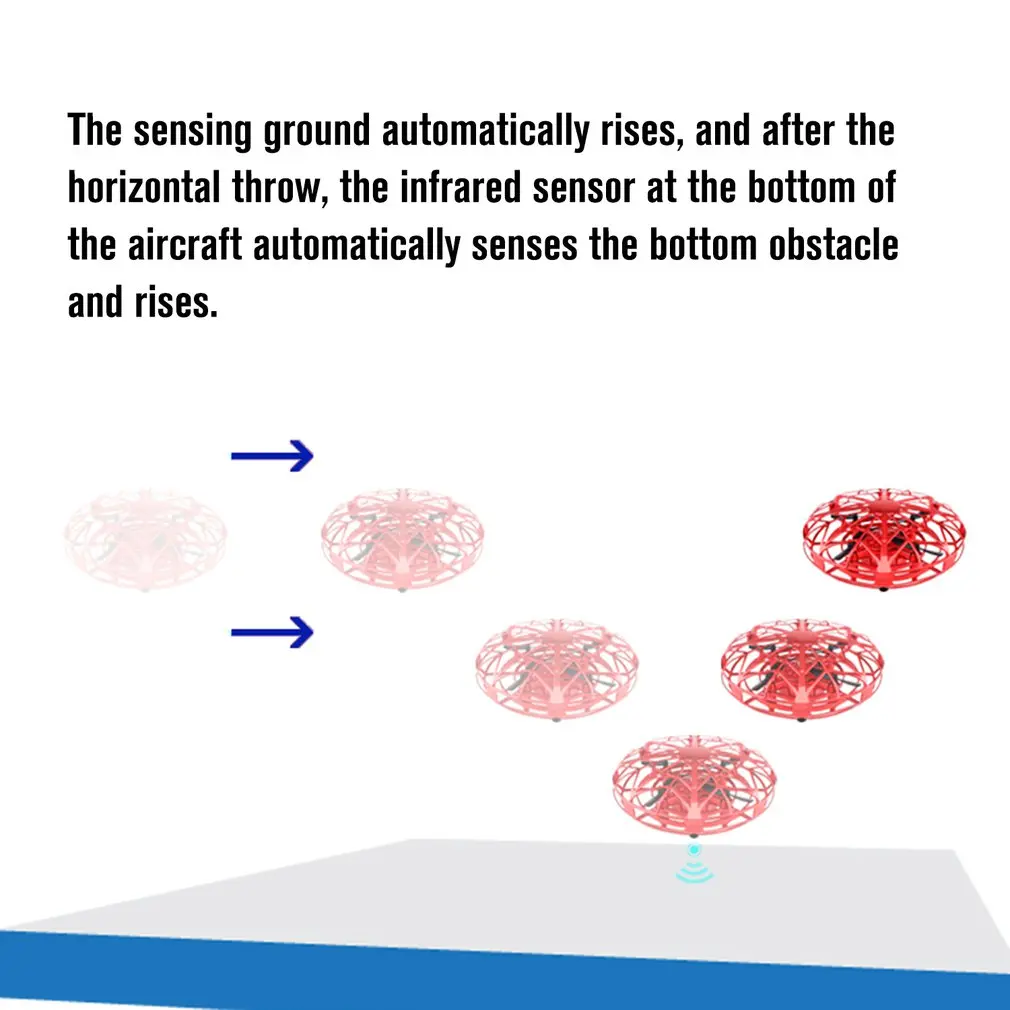 The sensing ground automatically rises, and after the horizontal throw, the infrared sensor at the bottom of the aircraft automatically senses the bottom obstacle and rises.